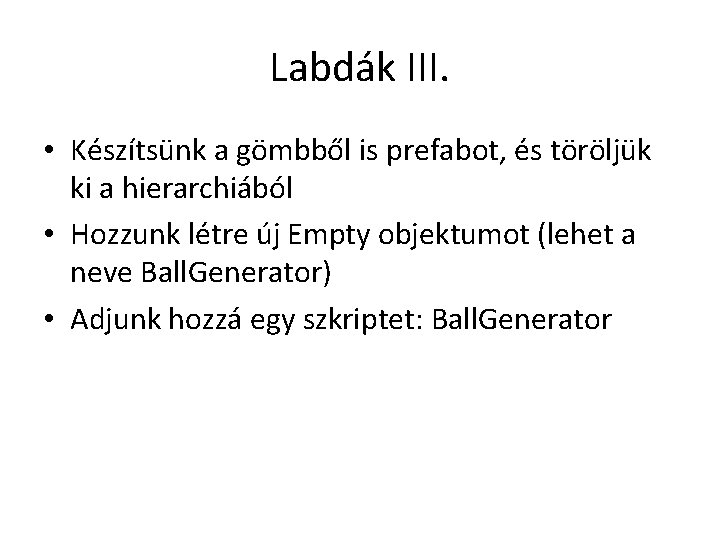 Labdák III.

• Készítsünk a gömbből is prefabot, és töröljük ki a hierarchiából
• Hozzunk létre új Empty objektumot (lehet a neve BallGenerator)
• Adjunk hozzá egy szkriptet: BallGenerator